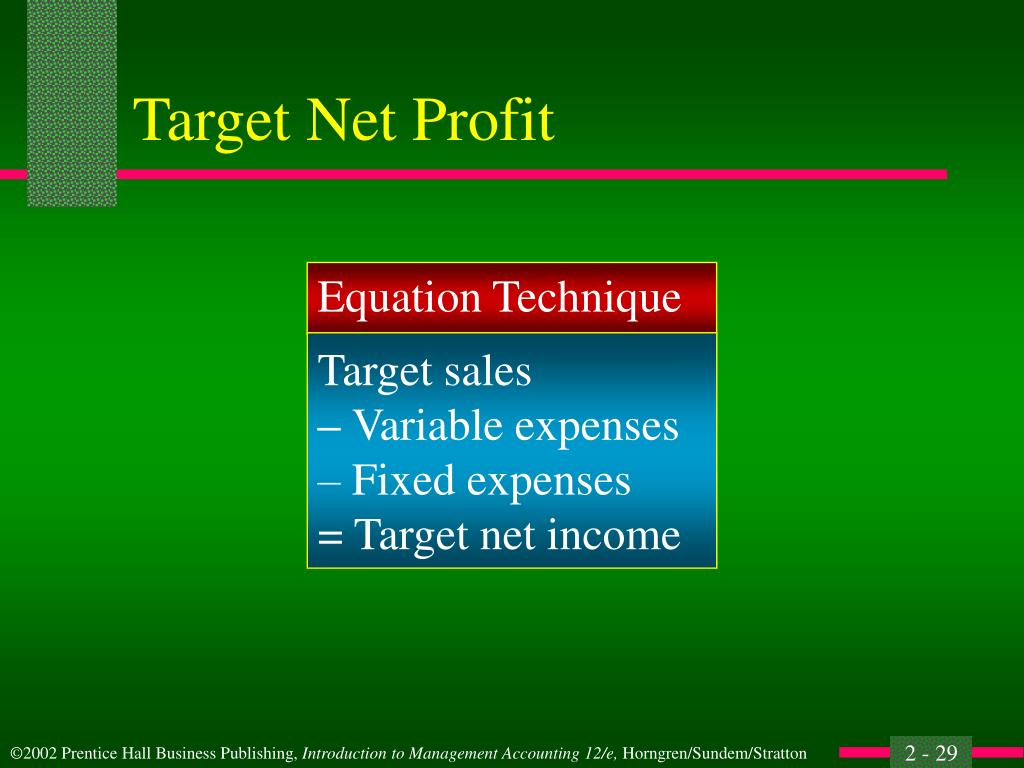 Target Net Profit

Equation Technique

Target sales
– Variable expenses
– Fixed expenses
= Target net income

©2002 Prentice Hall Business Publishing, Introduction to Management Accounting 12/e, Horngren/Sundem/Stratton

2 - 29